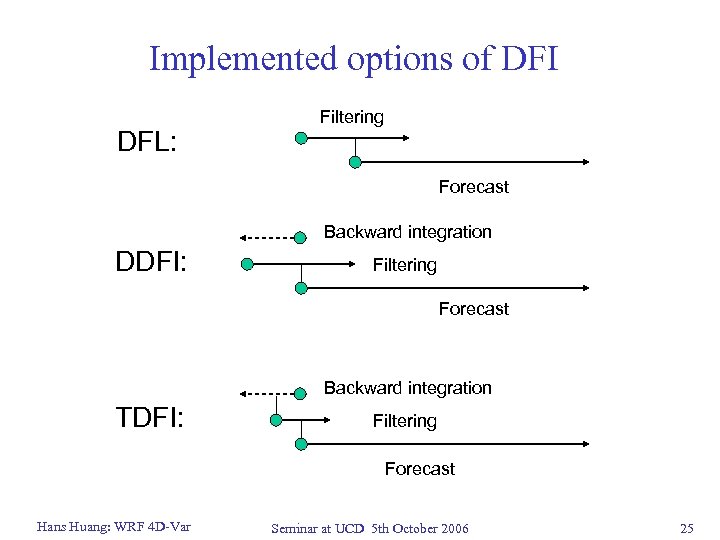 Implemented options of DFI

DFL:

Filtering

Forecast

DDFI:

Backward integration

Filtering

Forecast

TDFI:

Backward integration

Filtering

Forecast

Hans Huang: WRF 4D-Var

Seminar at UCD 5th October 2006

25